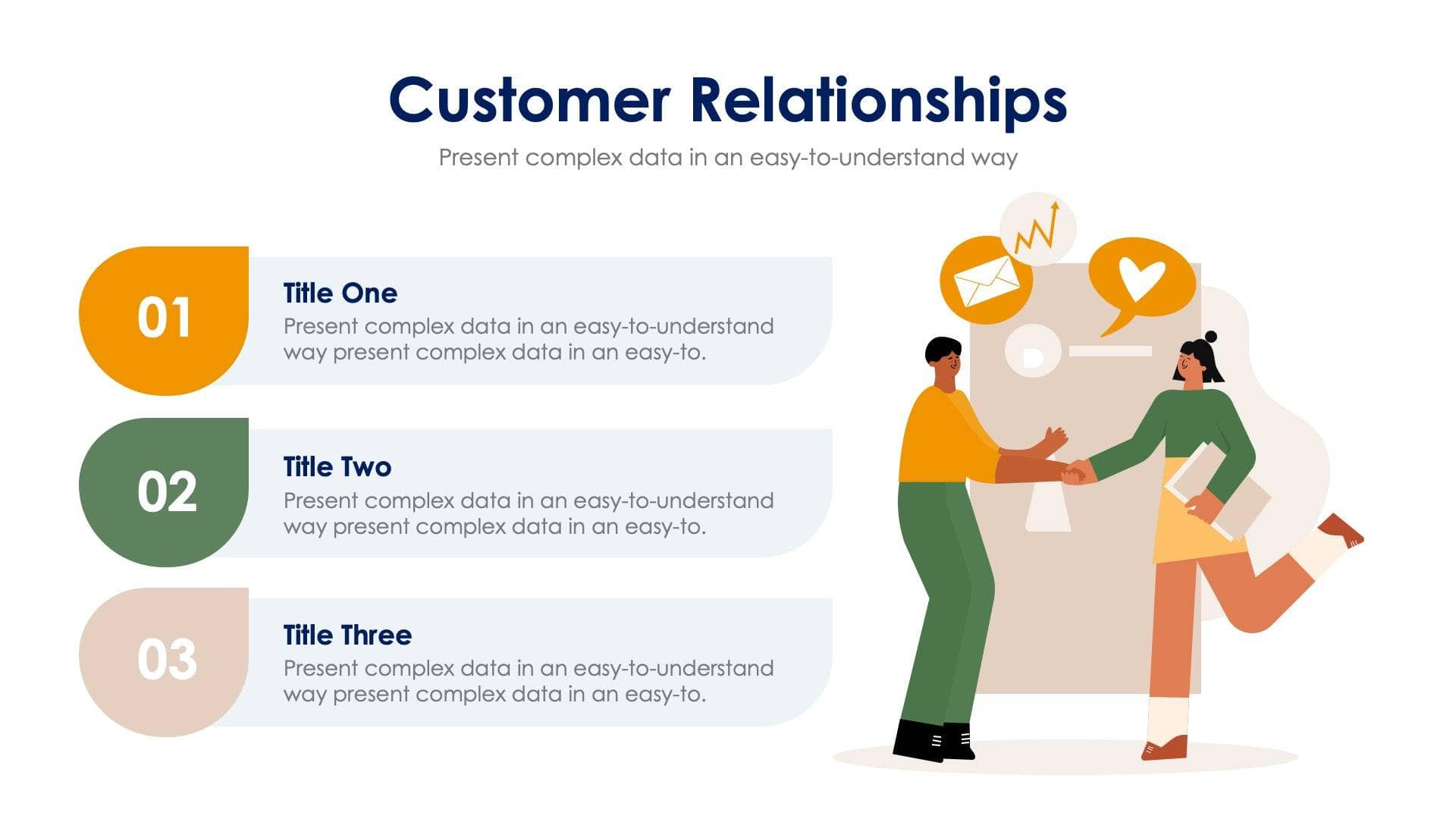 Customer Relationships
Present complex data in an easy-to-understand way

01
Title One
Present complex data in an easy-to-understand way present complex data in an easy-to.

02
Title Two
Present complex data in an easy-to-understand way present complex data in an easy-to.

03
Title Three
Present complex data in an easy-to-understand way present complex data in an easy-to.